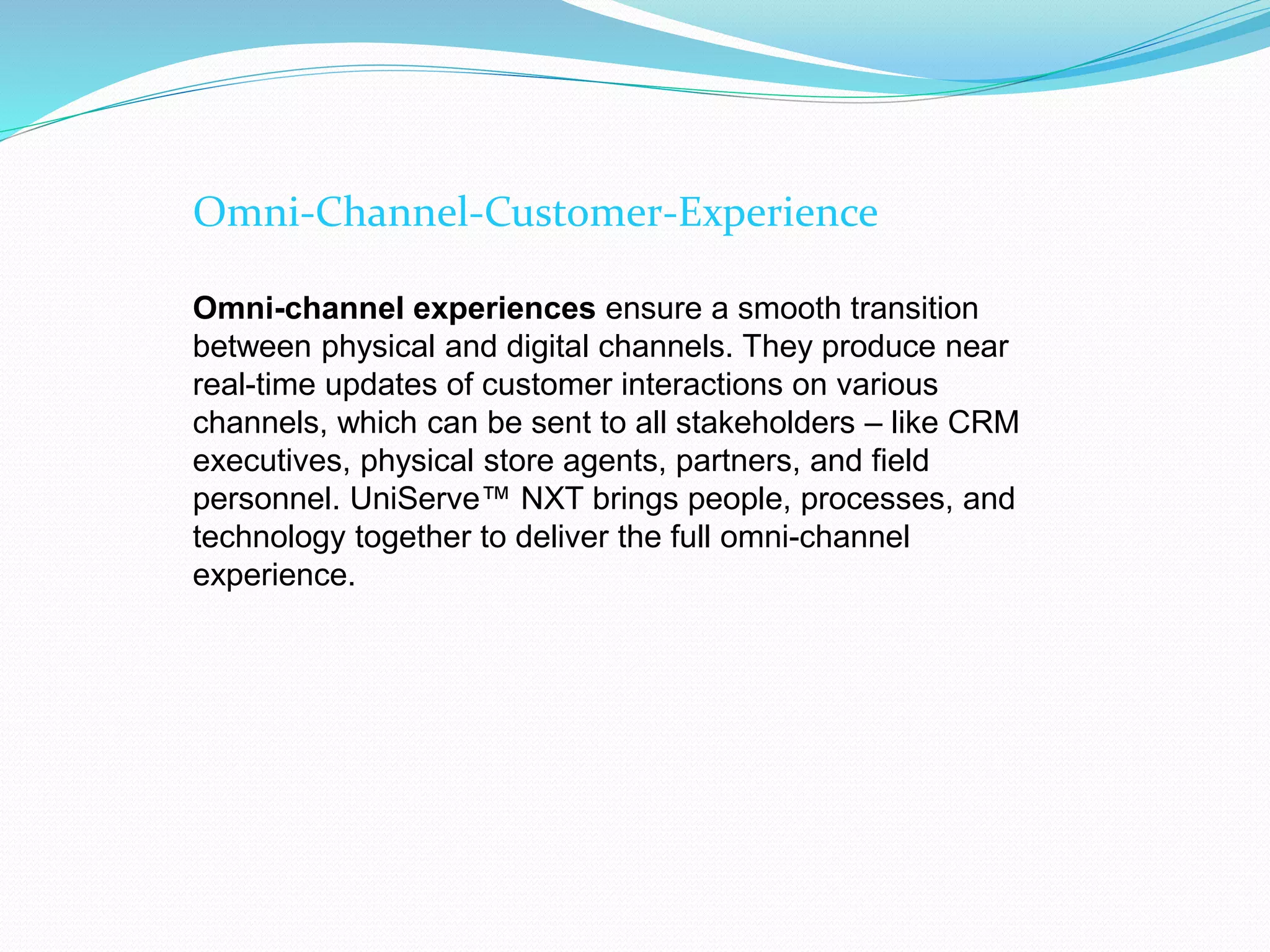 Omni-Channel-Customer-Experience

Omni-channel experiences ensure a smooth transition between physical and digital channels. They produce near real-time updates of customer interactions on various channels, which can be sent to all stakeholders – like CRM executives, physical store agents, partners, and field personnel. UniServe™ NXT brings people, processes, and technology together to deliver the full omni-channel experience.